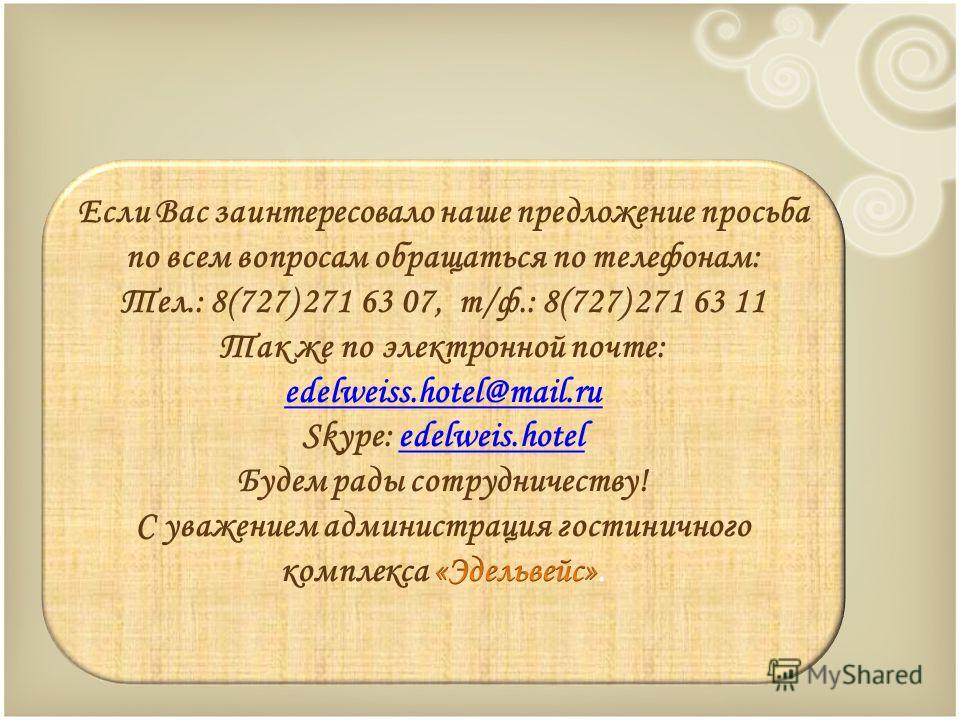 Если Вас заинтересовало наше предложение просьба по всем вопросам обращаться по телефонам:
Тел.: 8(727)271 63 07, т/ф.: 8(727)271 63 11
Так же по электронной почте:
edelweiss.hotel@mail.ru
Skype: edelweis.hotel
Будем рады сотрудничеству!
С уважением администрация гостиничного комплекса «Эдельвейс».

MyShared